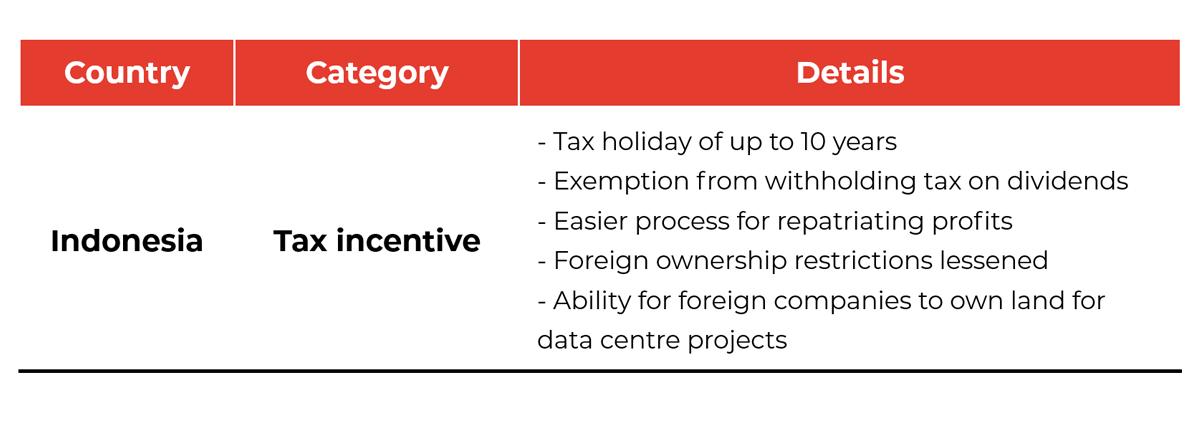 | Country | Category | Details |
|---|---|---|
| Indonesia | Tax incentive | - Tax holiday of up to 10 years<br>- Exemption from withholding tax on dividends<br>- Easier process for repatriating profits<br>- Foreign ownership restrictions lessened<br>- Ability for foreign companies to own land for data centre projects |